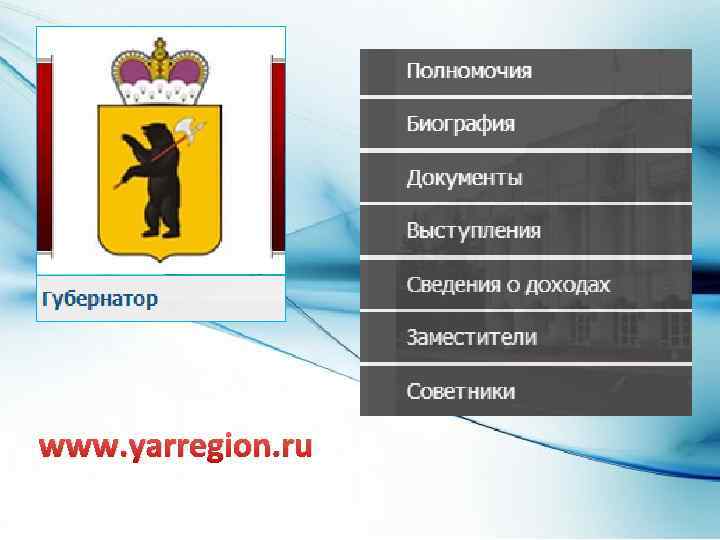 Губернатор

Полномочия

Биография

Документы

Выступления

Сведения о доходах

Заместители

Советники

www.yarregion.ru